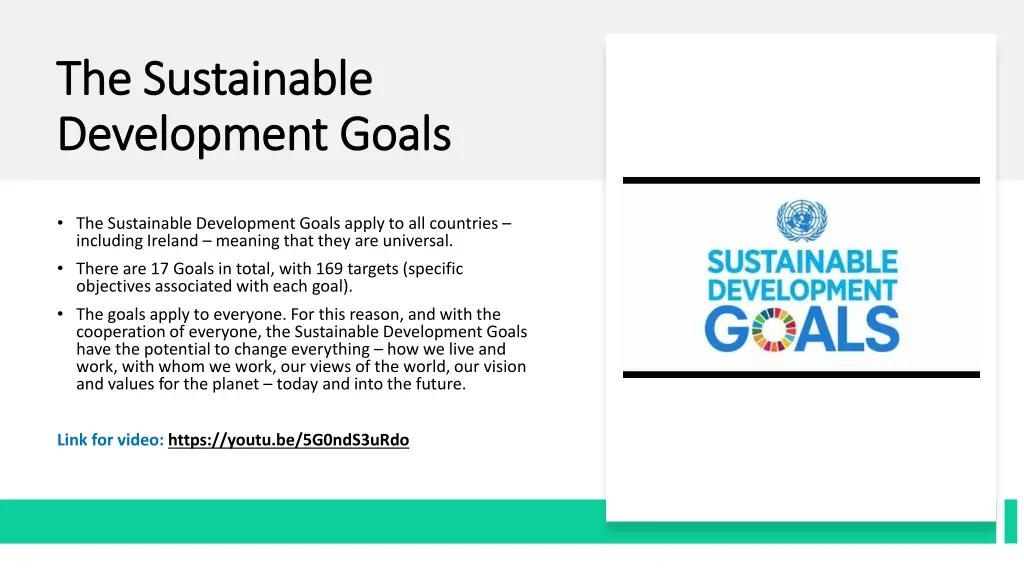 The Sustainable Development Goals

• The Sustainable Development Goals apply to all countries – including Ireland – meaning that they are universal.
• There are 17 Goals in total, with 169 targets (specific objectives associated with each goal).
• The goals apply to everyone. For this reason, and with the cooperation of everyone, the Sustainable Development Goals have the potential to change everything – how we live and work, with whom we work, our views of the world, our vision and values for the planet – today and into the future.

Link for video: https://youtu.be/5G0ndS3uRdo

SUSTAINABLE DEVELOPMENT GOALS